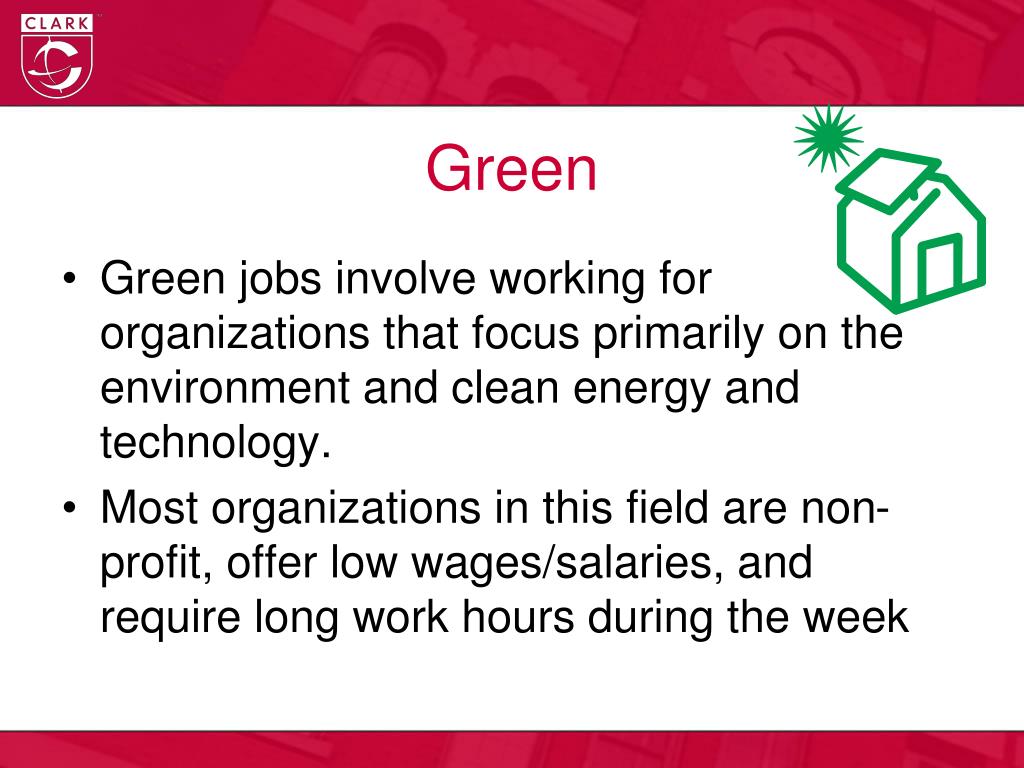 CLARK

Green

• Green jobs involve working for organizations that focus primarily on the environment and clean energy and technology.
• Most organizations in this field are non-profit, offer low wages/salaries, and require long work hours during the week